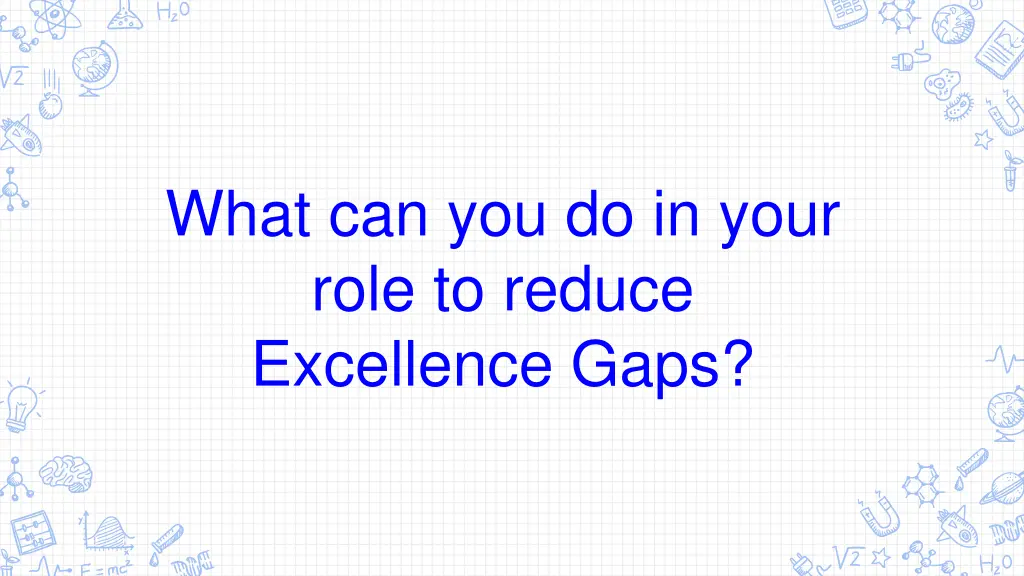 What can you do in your role to reduce Excellence Gaps?